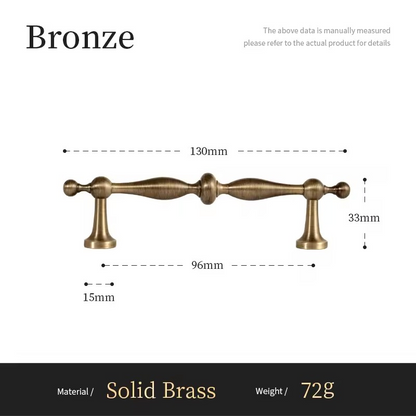 Bronze

The above data is manually measured
please refer to the actual product for details

130mm

33mm

96mm

15mm

Material / Solid Brass Weight / 72g